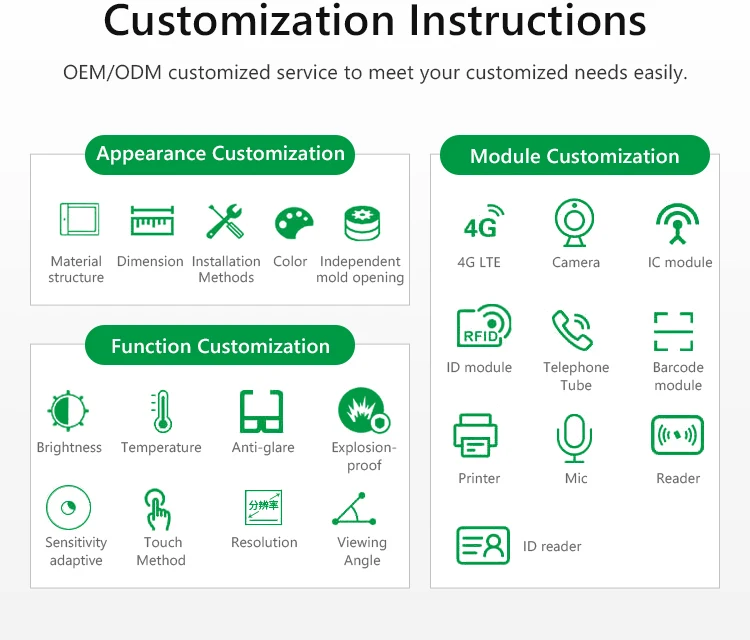 Customization Instructions

OEM/ODM customized service to meet your customized needs easily.

Appearance Customization

Material structure
Dimension
Installation Methods
Color
Independent mold opening

Function Customization

Brightness
Temperature
Anti-glare
Explosion-proof
Sensitivity adaptive
Touch Method
分辨率
Resolution
Viewing Angle

Module Customization

4G
4G LTE
Camera
IC module
RFID
ID module
Telephone Tube
Barcode module
Printer
Mic
Reader
ID reader